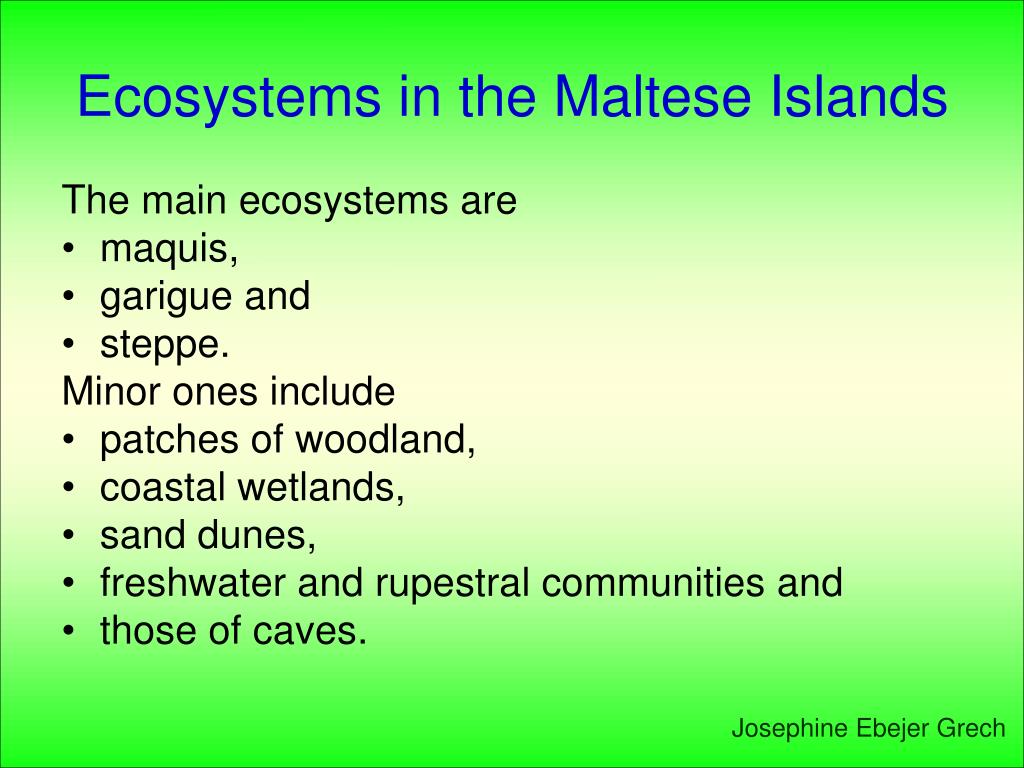 Ecosystems in the Maltese Islands

The main ecosystems are
• maquis,
• garigue and
• steppe.
Minor ones include
• patches of woodland,
• coastal wetlands,
• sand dunes,
• freshwater and rupestral communities and
• those of caves.

Josephine Ebejer Grech